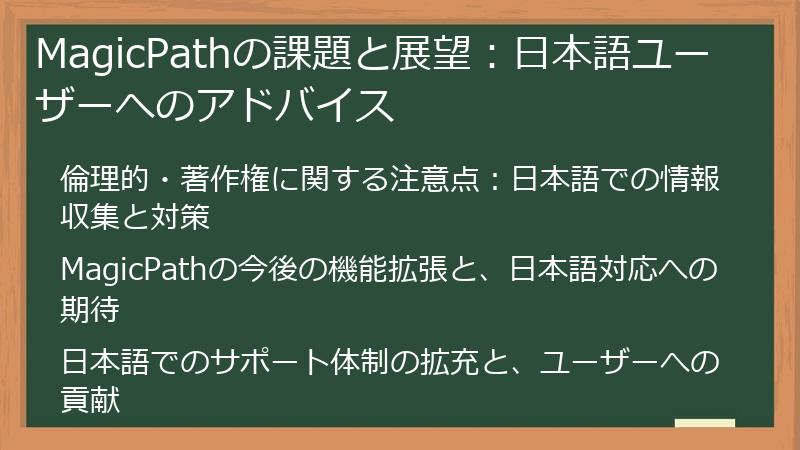 MagicPathの課題と展望：日本語ユーザーへのアドバイス

倫理的・著作権に関する注意点：日本語での情報収集と対策

MagicPathの今後の機能拡張と、日本語対応への期待

日本語でのサポート体制の拡充と、ユーザーへの貢献